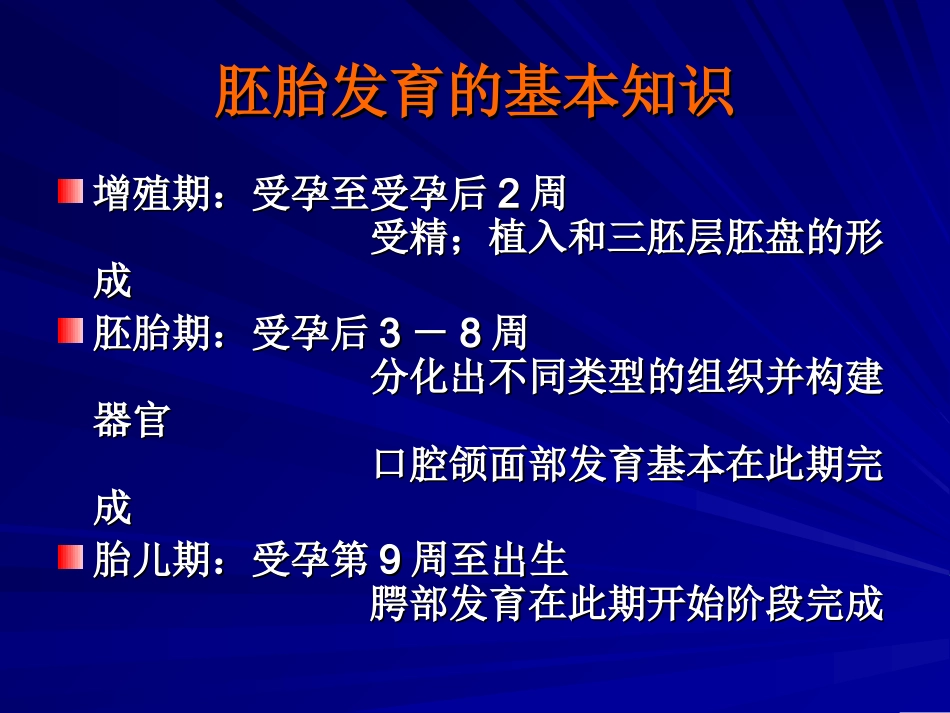 胚胎发育的基本知识

增殖期：受孕至受孕后 2 周
受精；植入和三胚层胚盘的形成

胚胎期：受孕后 3 － 8 周
分化出不同类型的组织并构建器官
口腔颌面部发育基本在此期完成

胎儿期：受孕第 9 周至出生
腭部发育在此期开始阶段完成